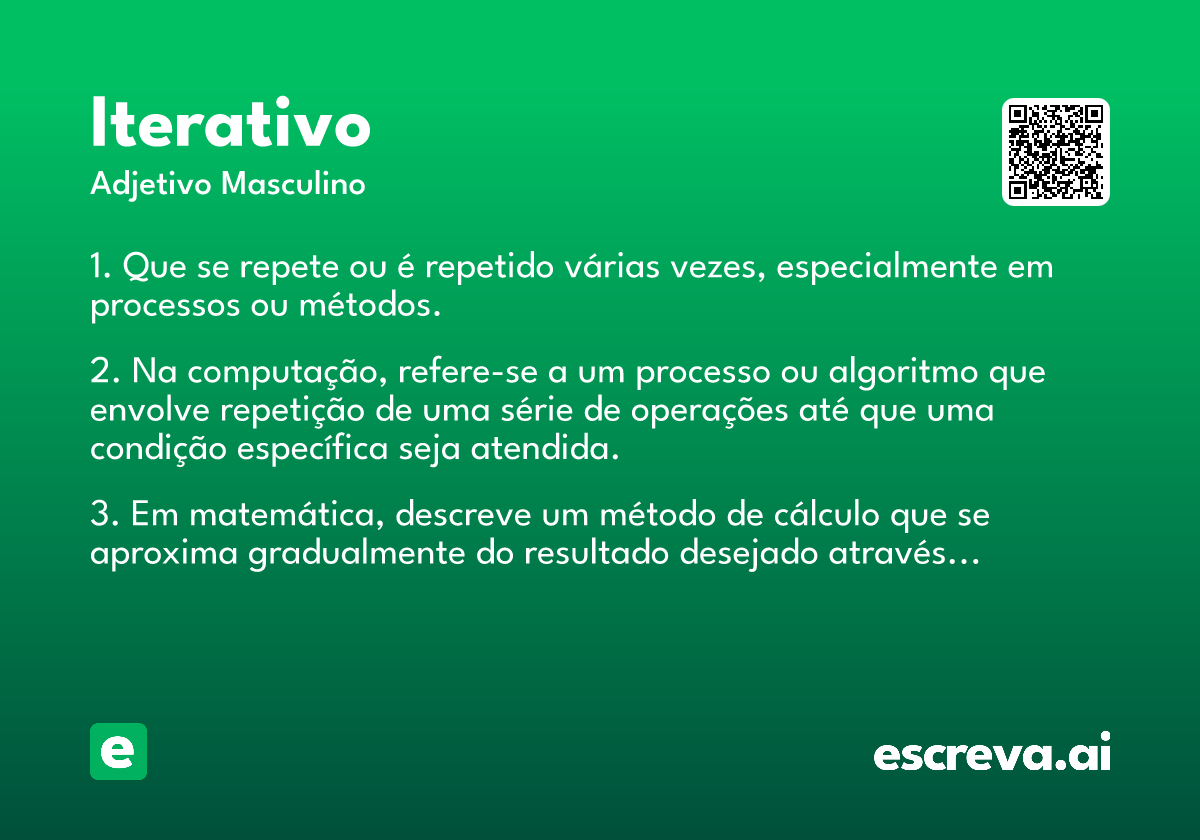 Iterativo
Adjetivo Masculino

1. Que se repete ou é repetido várias vezes, especialmente em processos ou métodos.

2. Na computação, refere-se a um processo ou algoritmo que envolve repetição de uma série de operações até que uma condição específica seja atendida.

3. Em matemática, descreve um método de cálculo que se aproxima gradualmente do resultado desejado através...

e

escreva.ai